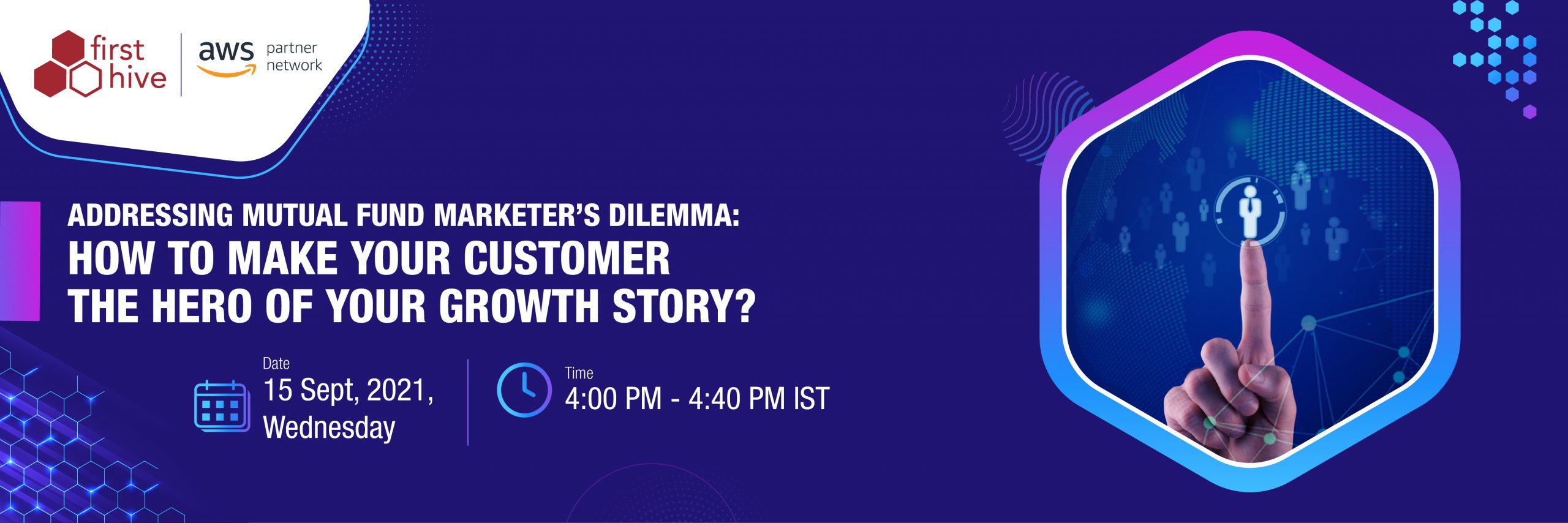 first hive

aws partner network

ADDRESSING MUTUAL FUND MARKETER'S DILEMMA:
HOW TO MAKE YOUR CUSTOMER THE HERO OF YOUR GROWTH STORY?

Date
15 Sept, 2021, Wednesday

Time
4:00 PM - 4:40 PM IST